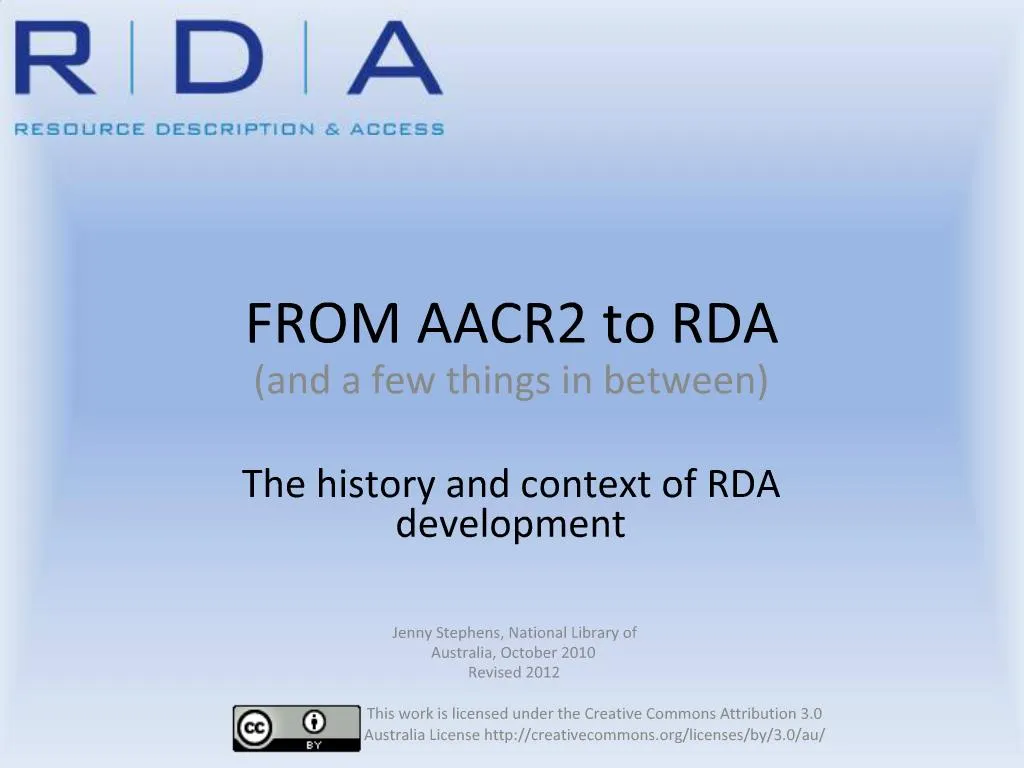 R | D | A
RESOURCE DESCRIPTION & ACCESS

FROM AACR2 to RDA
(and a few things in between)

The history and context of RDA development

Jenny Stephens, National Library of Australia, October 2010
Revised 2012

cc BY

This work is licensed under the Creative Commons Attribution 3.0 Australia License http://creativecommons.org/licenses/by/3.0/au/